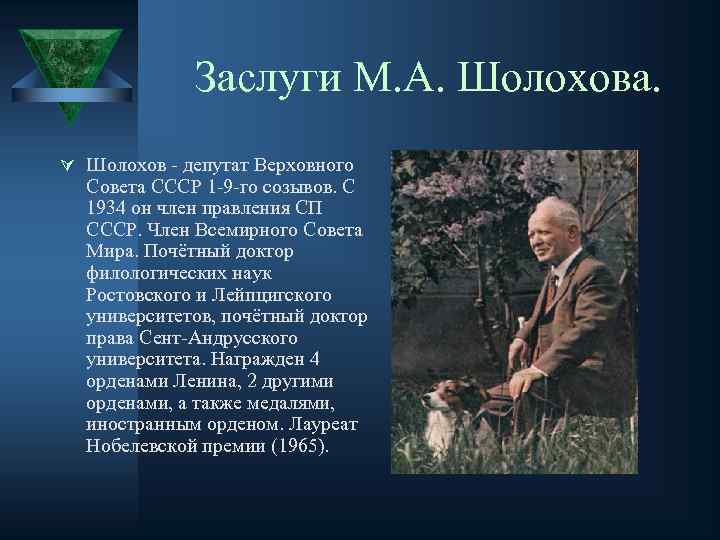 Заслуги М.А. Шолохова.

Шолохов - депутат Верховного Совета СССР 1-9-го созывов. С 1934 он член правления СП СССР. Член Всемирного Совета Мира. Почётный доктор филологических наук Ростовского и Лейпцигского университетов, почётный доктор права Сент-Андрусского университета. Награжден 4 орденами Ленина, 2 другими орденами, а также медалями, иностранным орденом. Лауреат Нобелевской премии (1965).